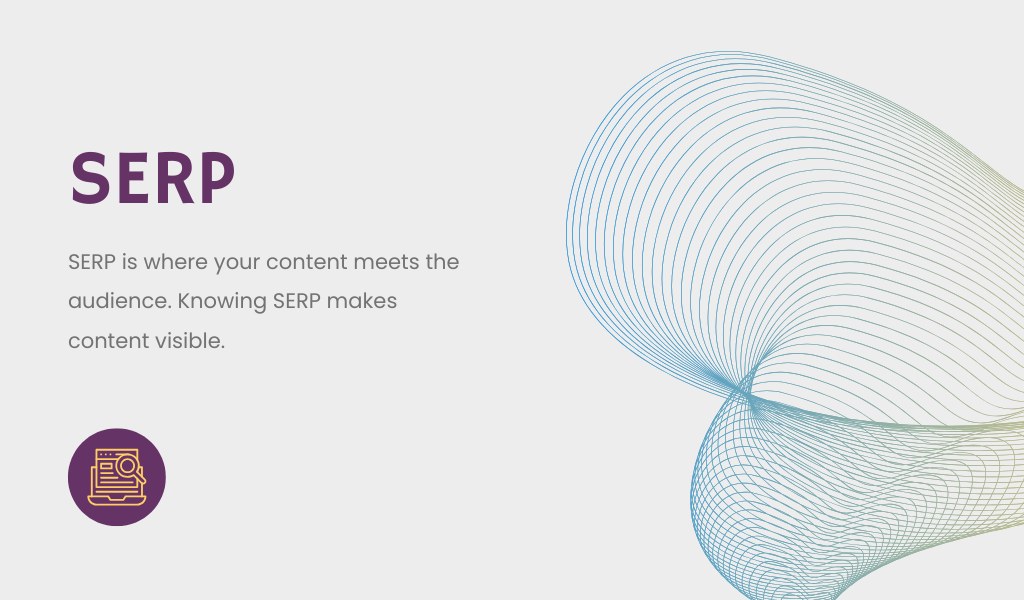 SERP

SERP is where your content meets the audience. Knowing SERP makes content visible.